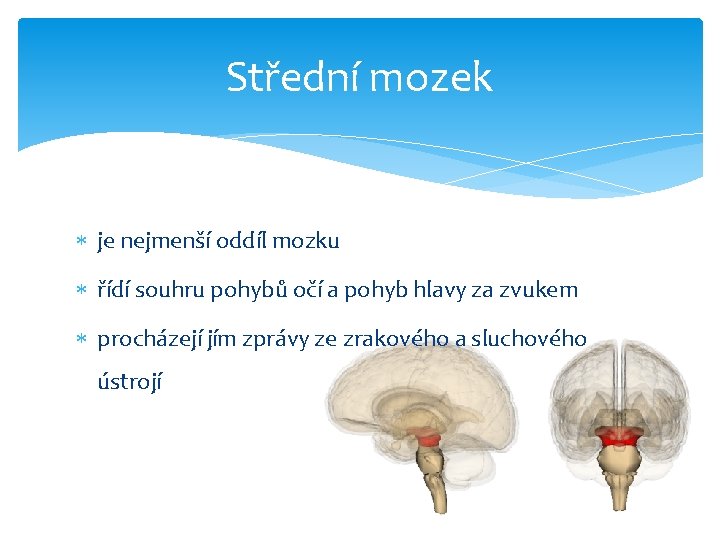 Střední mozek

∗ je nejmenší oddíl mozku

∗ řídí souhru pohybů očí a pohyb hlavy za zvukem

∗ procházejí jím zprávy ze zrakového a sluchového ústrojí